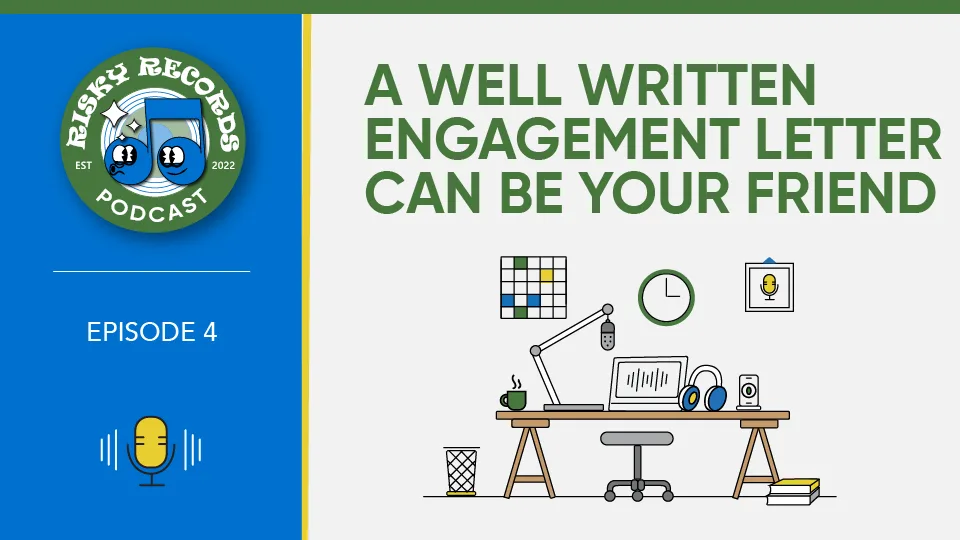 RISKY RECORDS
EST 2022
PODCAST

EPISODE 4

A WELL WRITTEN ENGAGEMENT LETTER CAN BE YOUR FRIEND